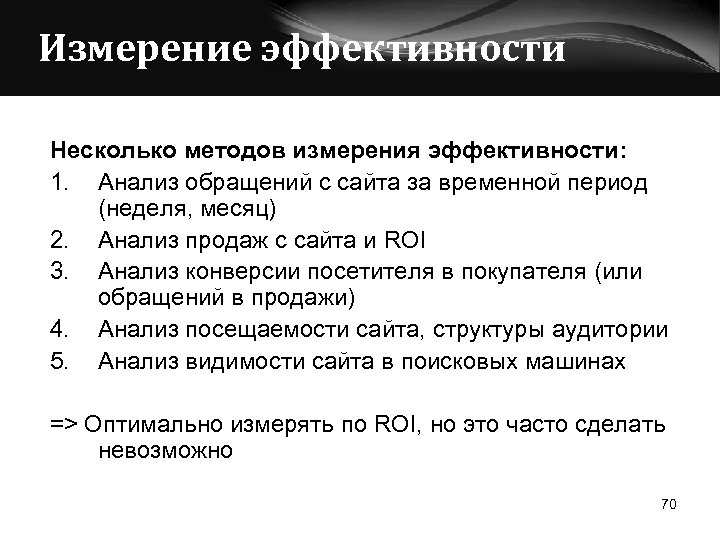 Измерение эффективности

Несколько методов измерения эффективности:
1. Анализ обращений с сайта за временной период (неделя, месяц)
2. Анализ продаж с сайта и ROI
3. Анализ конверсии посетителя в покупателя (или обращений в продажи)
4. Анализ посещаемости сайта, структуры аудитории
5. Анализ видимости сайта в поисковых машинах

=> Оптимально измерять по ROI, но это часто сделать невозможно

70